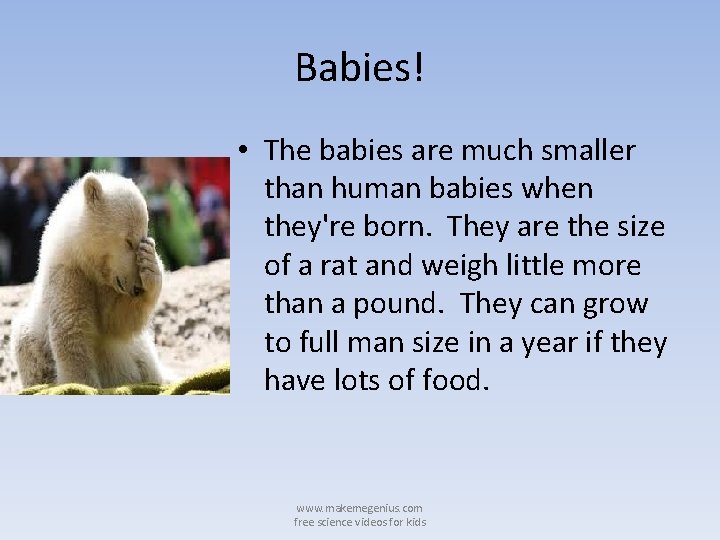 Babies!

• The babies are much smaller than human babies when they're born. They are the size of a rat and weigh little more than a pound. They can grow to full man size in a year if they have lots of food.

www.makemegenius.com
free science videos for kids